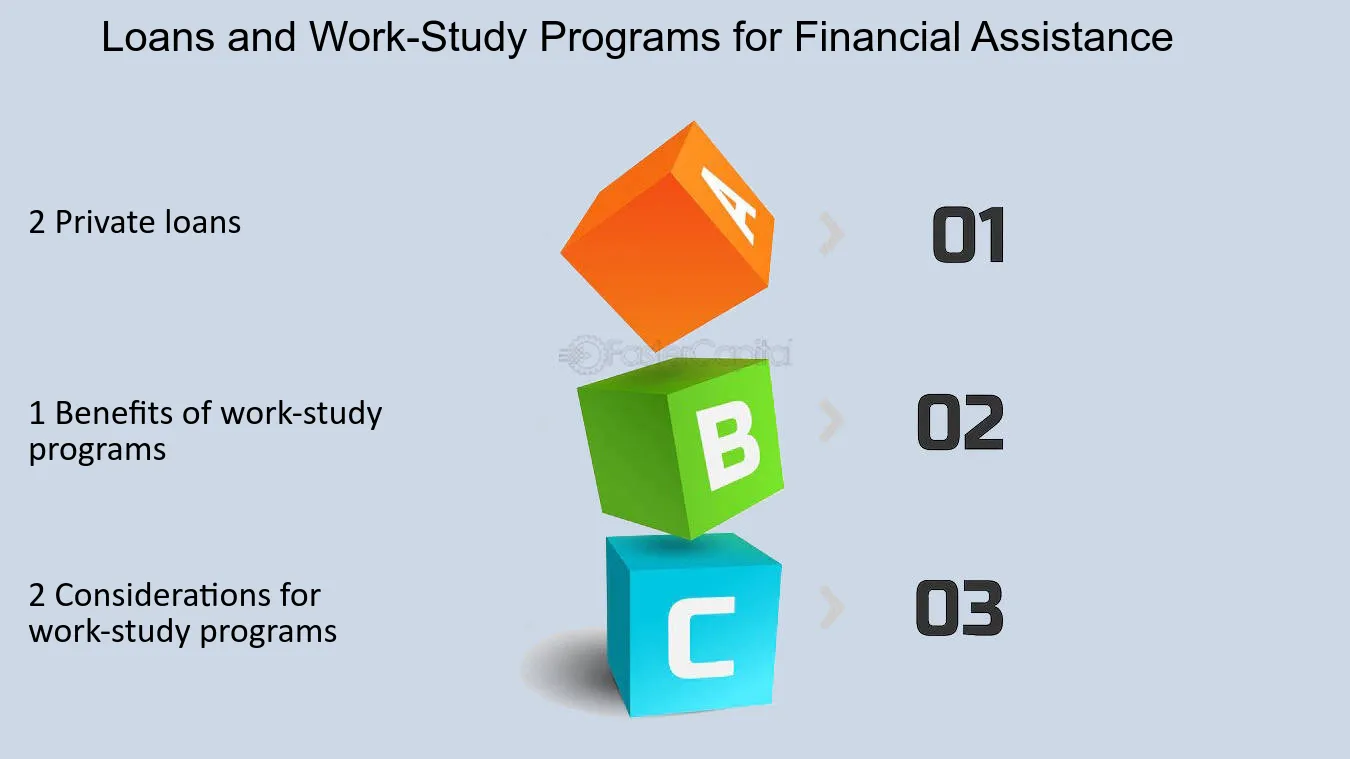 Loans and Work-Study Programs for Financial Assistance

2 Private loans

A

01

1 Benefits of work-study programs

B

02

2 Considerations for work-study programs

C

03

FasterCapital